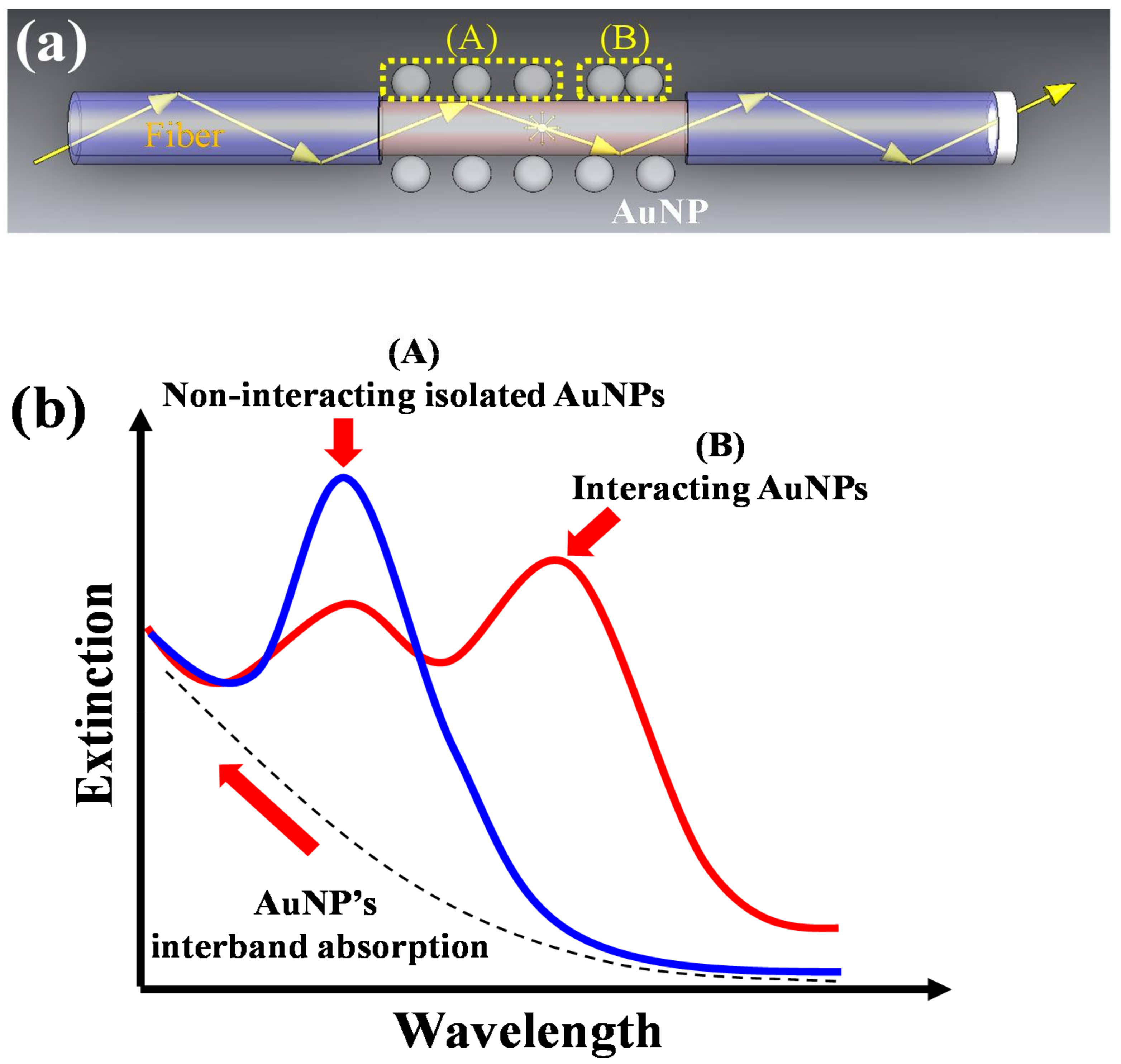 (a)
(A)
(B)
Fiber
AuNP

(b)
(A)
Non-interacting isolated AuNPs
(B)
Interacting AuNPs
Extinction
AuNP's
interband absorption
Wavelength